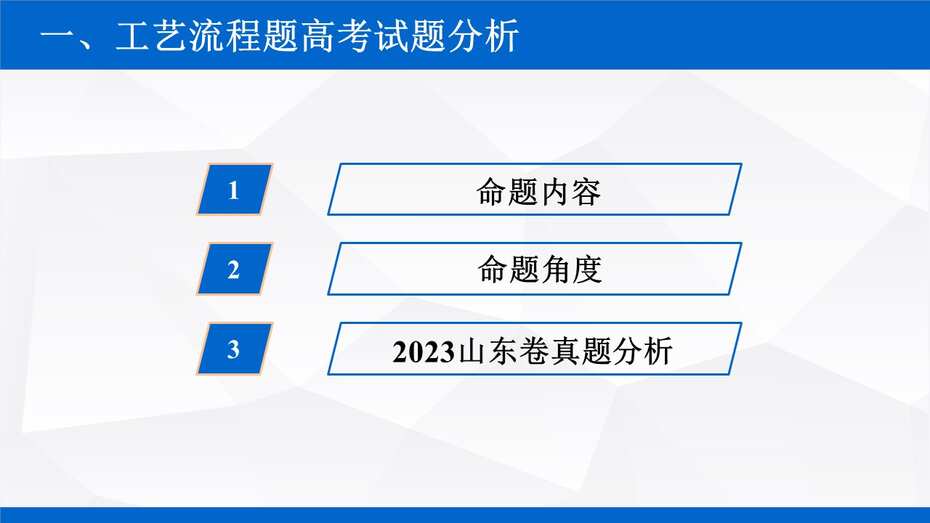 一、工艺流程题高考试题分析

1
命题内容

2
命题角度

3
2023山东卷真题分析